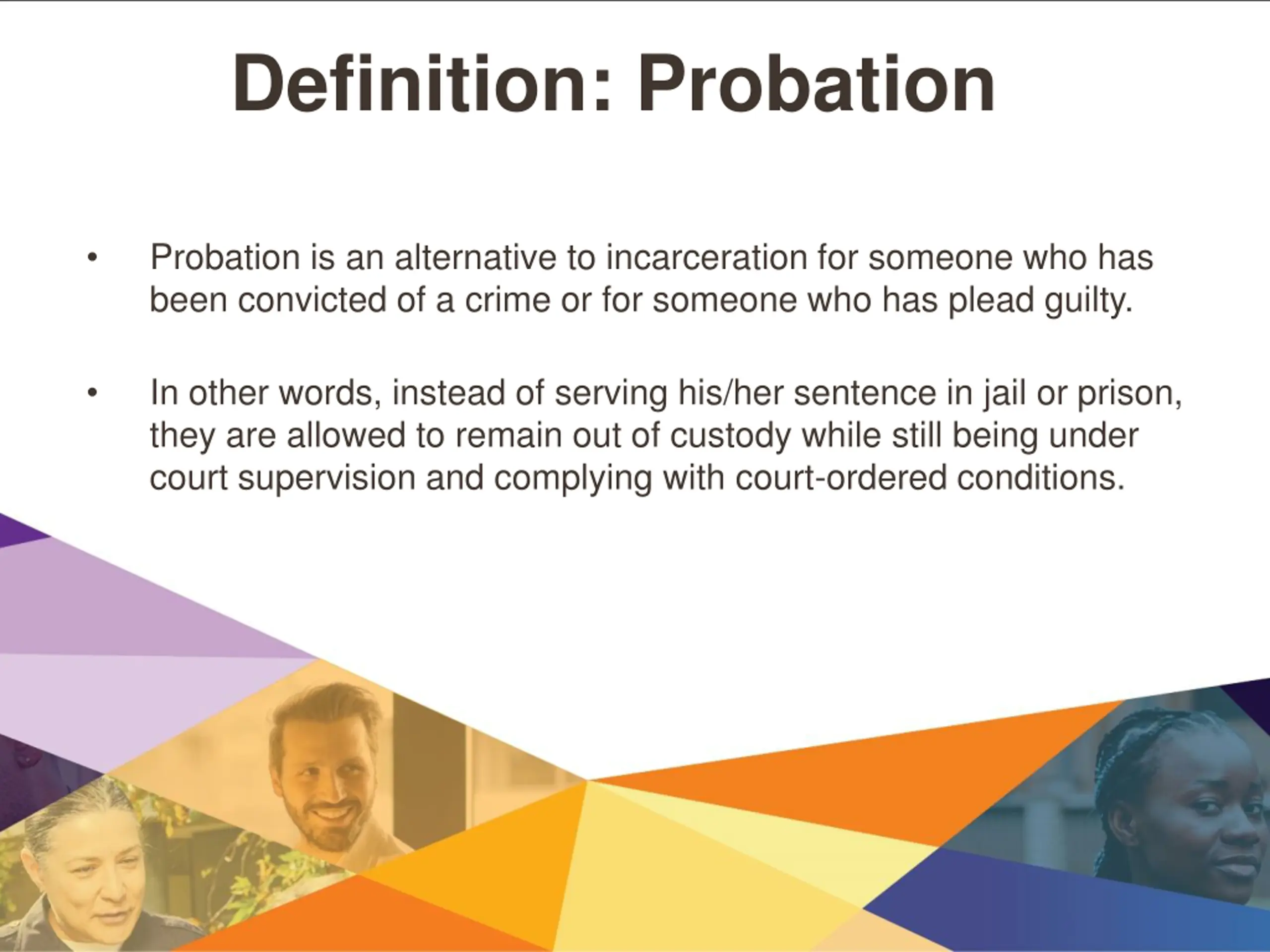 Definition: Probation

• Probation is an alternative to incarceration for someone who has been convicted of a crime or for someone who has plead guilty.

• In other words, instead of serving his/her sentence in jail or prison, they are allowed to remain out of custody while still being under court supervision and complying with court-ordered conditions.